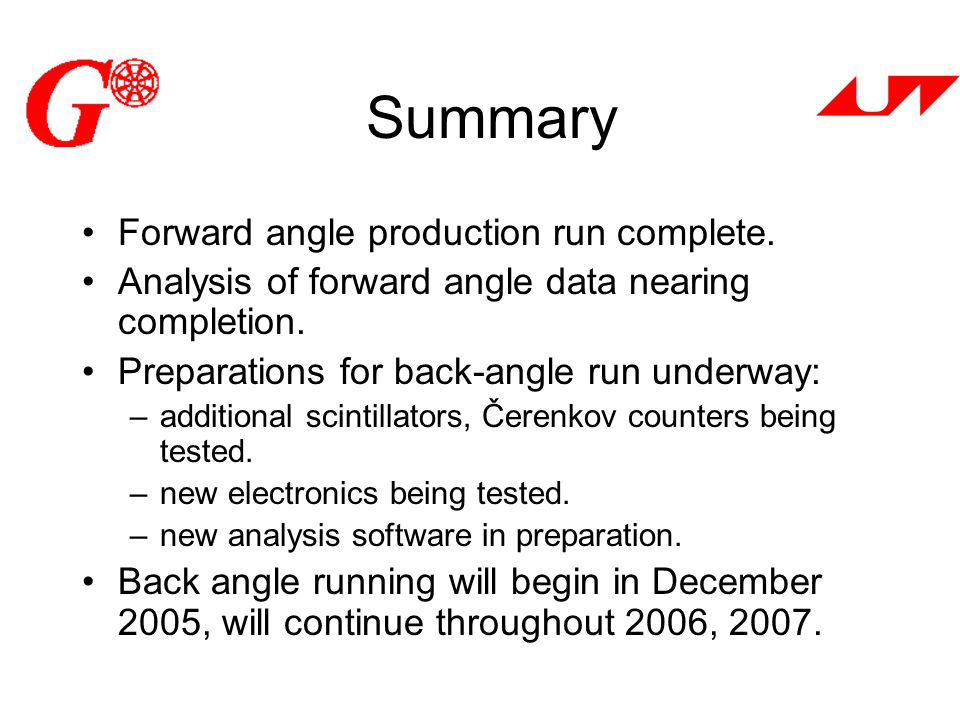 G

Summary

• Forward angle production run complete.
• Analysis of forward angle data nearing completion.
• Preparations for back-angle run underway:
– additional scintillators, Čerenkov counters being tested.
– new electronics being tested.
– new analysis software in preparation.
• Back angle running will begin in December 2005, will continue throughout 2006, 2007.